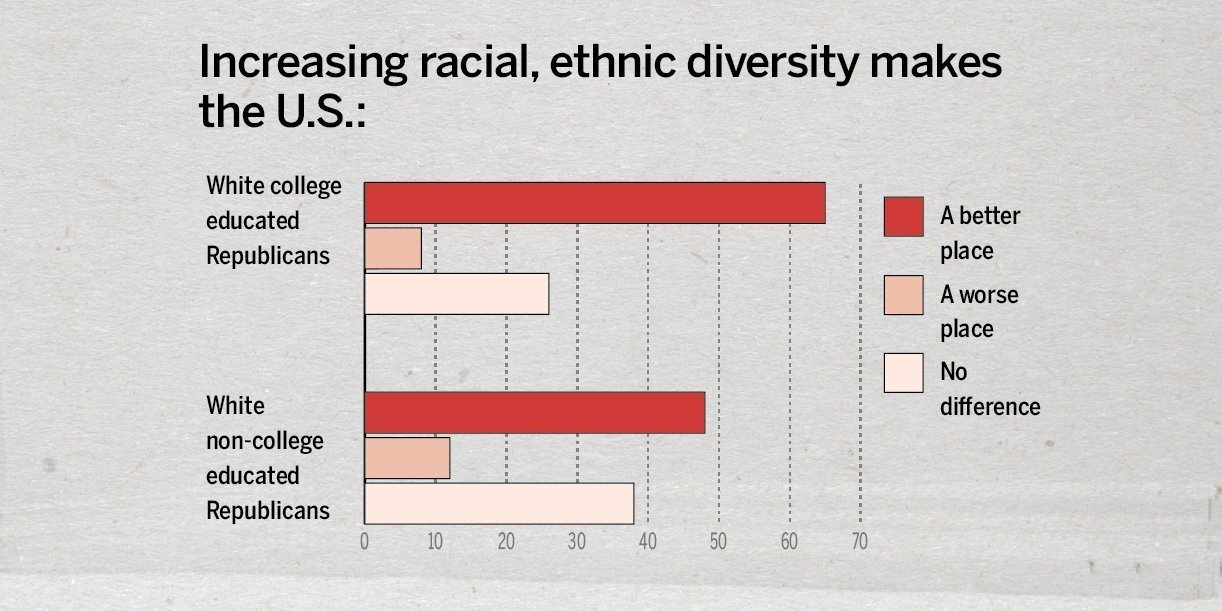 Increasing racial, ethnic diversity makes the U.S.:

White college educated Republicans

White non-college educated Republicans

0 10 20 30 40 50 60 70

A better place

A worse place

No difference